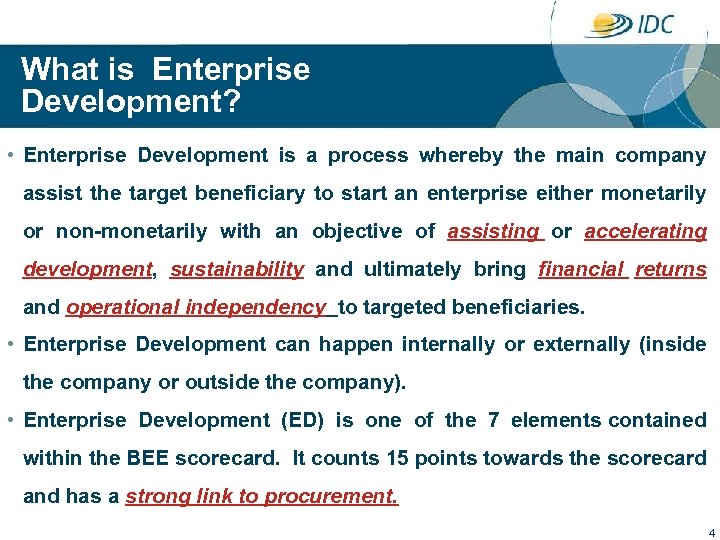 IDC

What is Enterprise Development?

• Enterprise Development is a process whereby the main company assist the target beneficiary to start an enterprise either monetarily or non-monetarily with an objective of assisting or accelerating development, sustainability and ultimately bring financial returns and operational independency to targeted beneficiaries.

• Enterprise Development can happen internally or externally (inside the company or outside the company).

• Enterprise Development (ED) is one of the 7 elements contained within the BEE scorecard. It counts 15 points towards the scorecard and has a strong link to procurement.

4